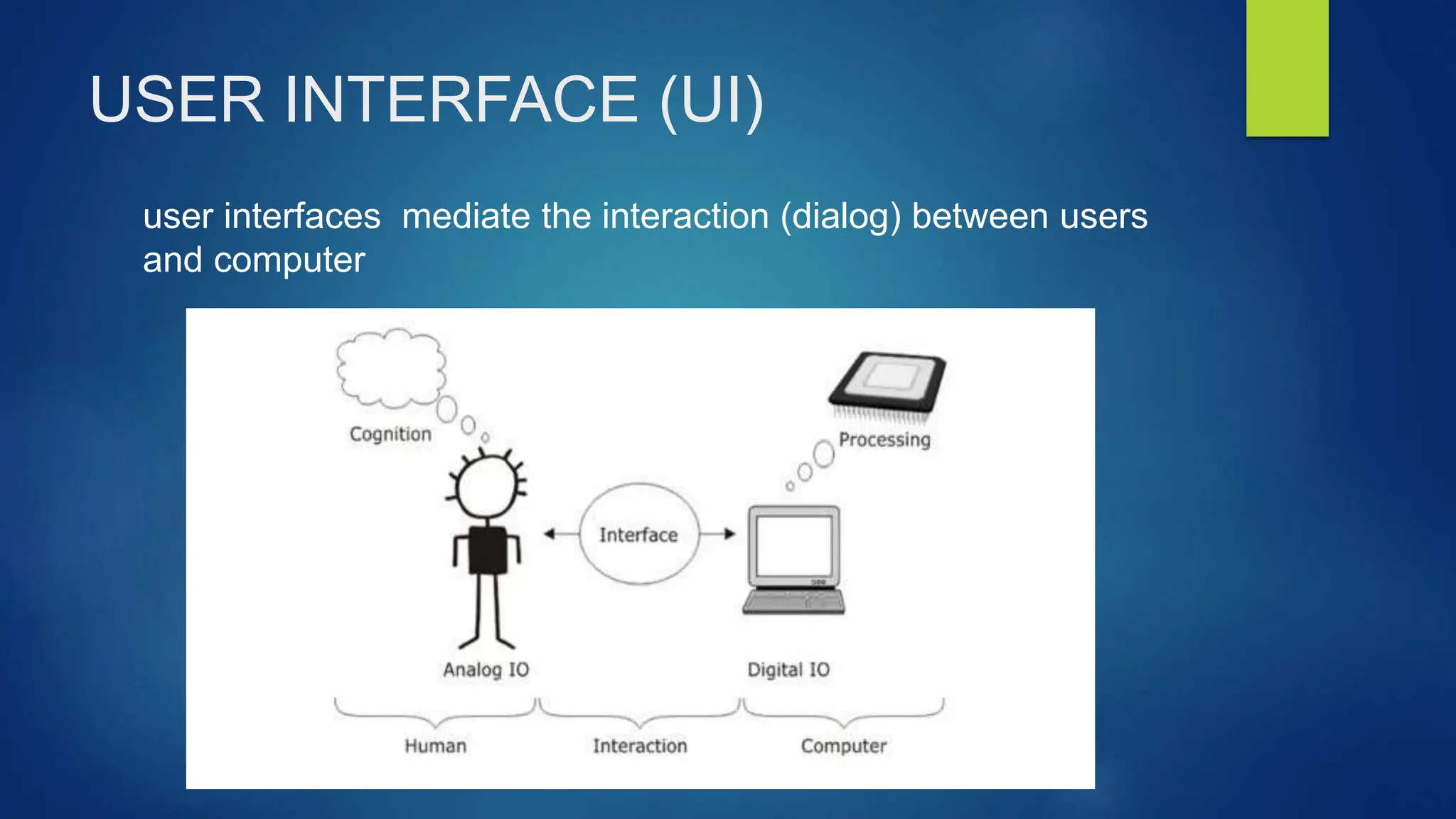 USER INTERFACE (UI)

user interfaces  mediate the interaction (dialog) between users and computer

Cognition

Processing

Interface

Analog IO

Digital IO

Human

Interaction

Computer